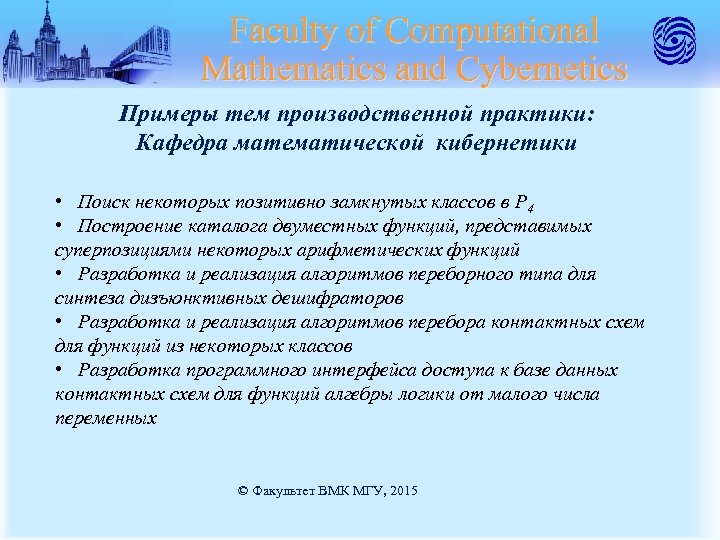 Faculty of Computational Mathematics and Cybernetics

Примеры тем производственной практики:
Кафедра математической кибернетики

• Поиск некоторых позитивно замкнутых классов в $P_4$
• Построение каталога двуместных функций, представимых суперпозициями некоторых арифметических функций
• Разработка и реализация алгоритмов переборного типа для синтеза дизъюнктивных дешифраторов
• Разработка и реализация алгоритмов перебора контактных схем для функций из некоторых классов
• Разработка программного интерфейса доступа к базе данных контактных схем для функций алгебры логики от малого числа переменных

© Факультет ВМК МГУ, 2015